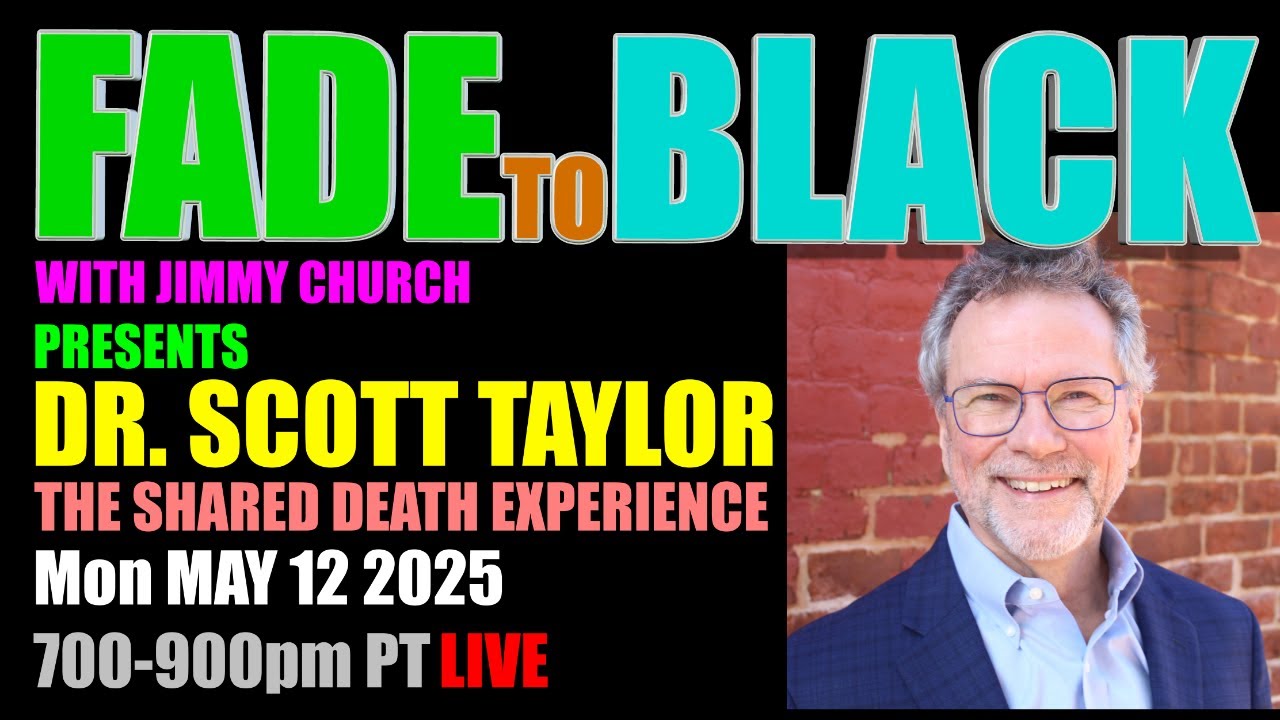 FADE TO BLACK

WITH JIMMY CHURCH

PRESENTS

DR. SCOTT TAYLOR

THE SHARED DEATH EXPERIENCE

Mon MAY 12 2025

700-900pm PT LIVE